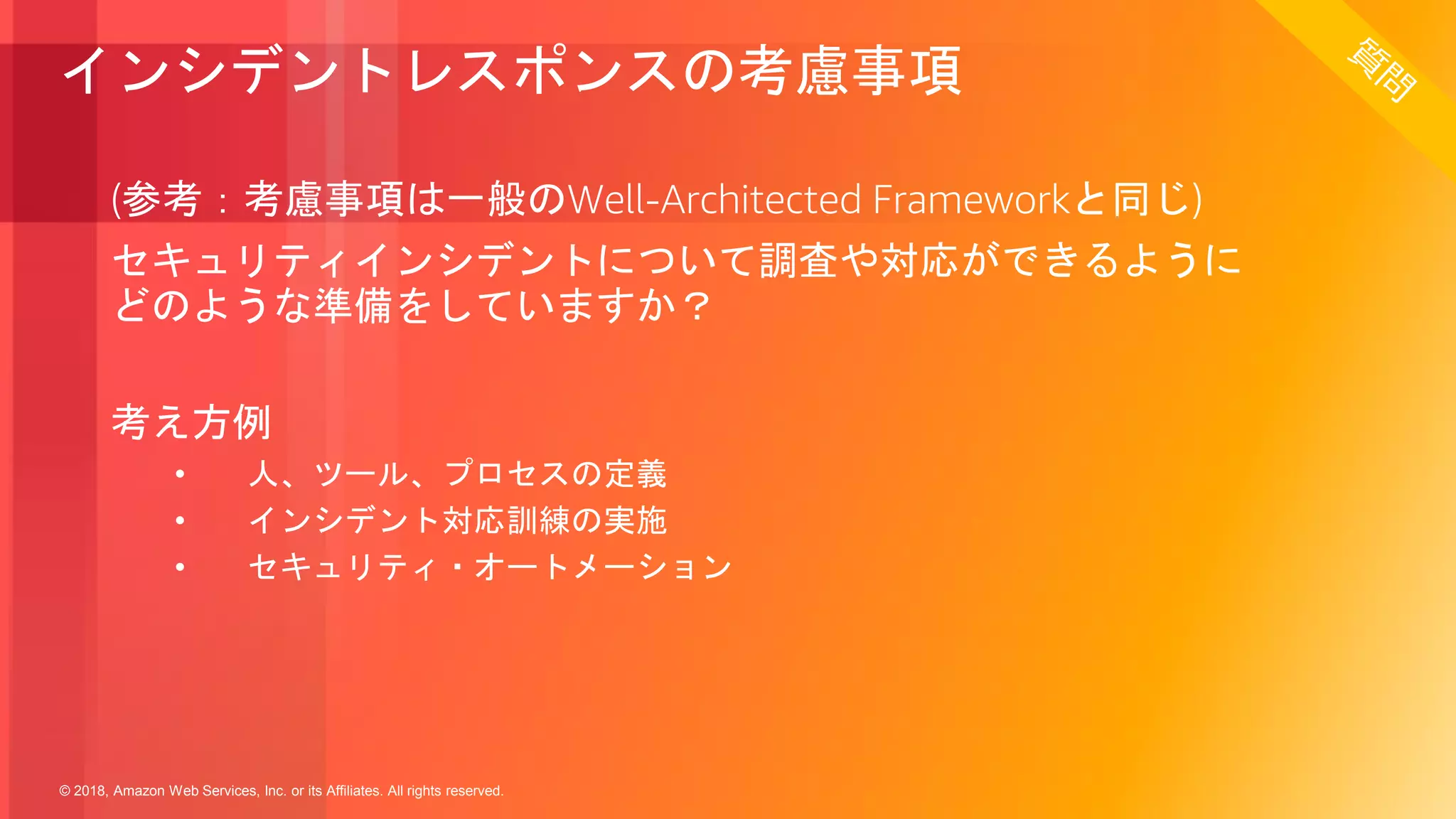 インシデントレスポンスの考慮事項

質問

(参考：考慮事項は一般のWell-Architected Frameworkと同じ)

セキュリティインシデントについて調査や対応ができるようにどのような準備をしていますか？

考え方例

• 人、ツール、プロセスの定義
• インシデント対応訓練の実施
• セキュリティ・オートメーション

© 2018, Amazon Web Services, Inc. or its Affiliates. All rights reserved.